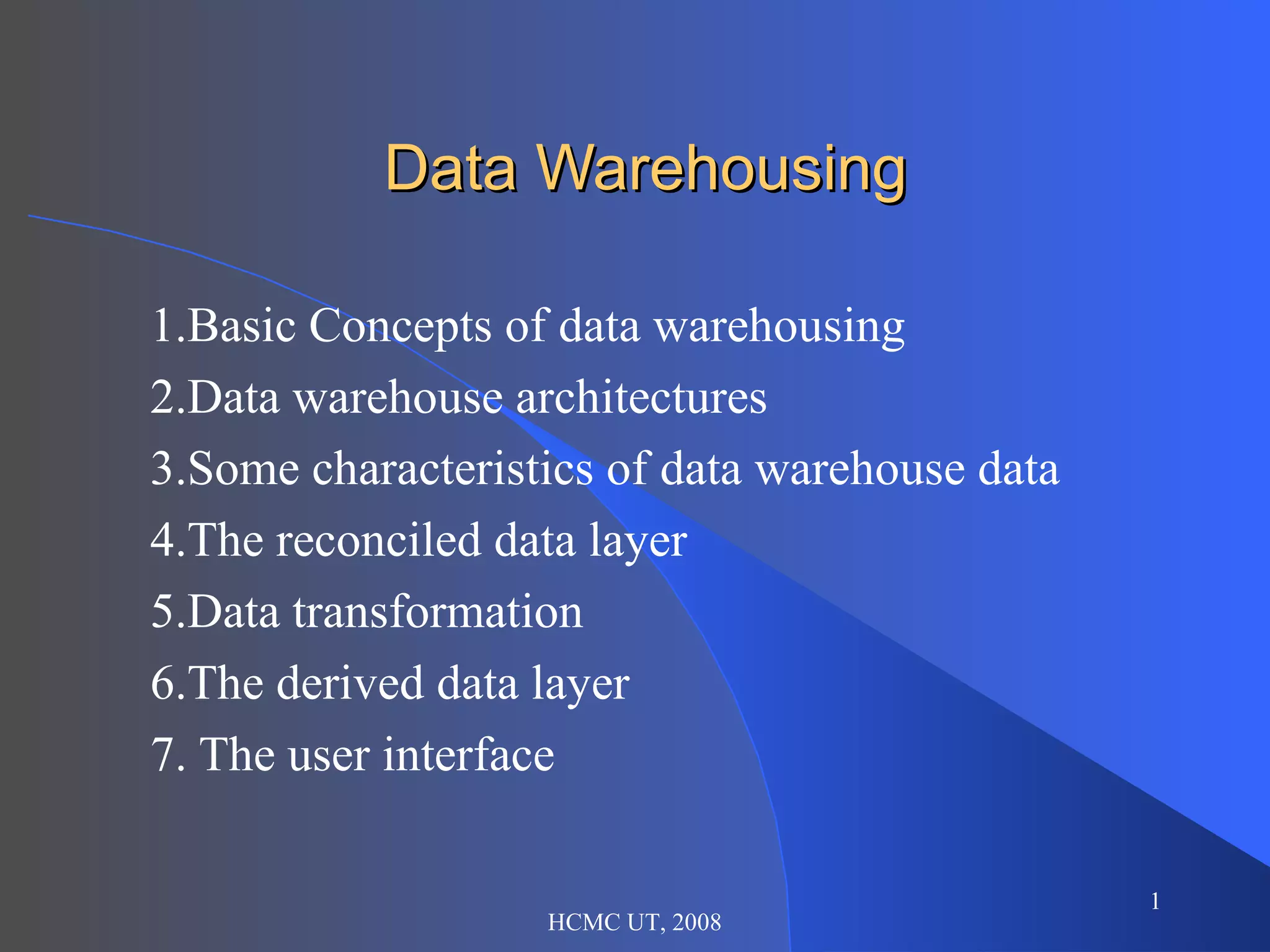 Data Warehousing

1.Basic Concepts of data warehousing
2.Data warehouse architectures
3.Some characteristics of data warehouse data
4.The reconciled data layer
5.Data transformation
6.The derived data layer
7. The user interface

1

HCMC UT, 2008